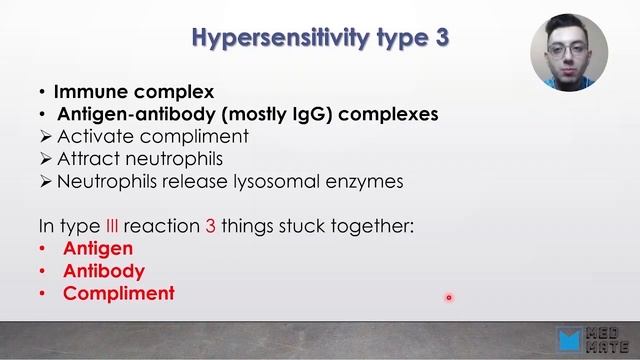 Hypersensitivity type 3

• Immune complex
• Antigen-antibody (mostly IgG) complexes
➢ Activate compliment
➢ Attract neutrophils
➢ Neutrophils release lysosomal enzymes

In type III reaction 3 things stuck together:
• Antigen
• Antibody
• Compliment

MED MATE